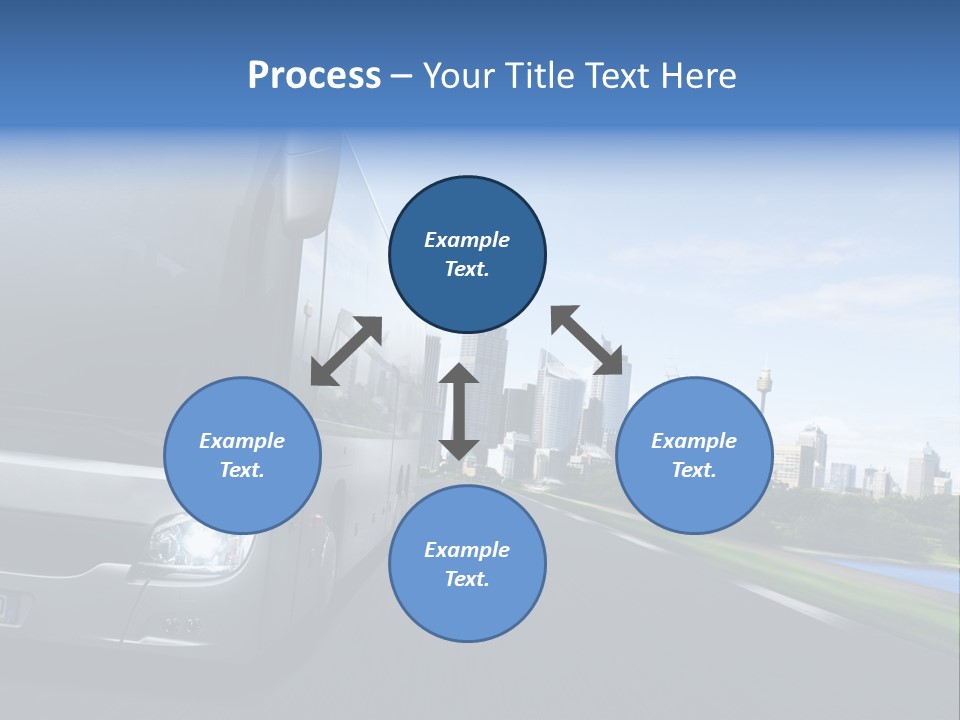 Process – Your Title Text Here

Example Text.

Example Text.

Example Text.

Example Text.